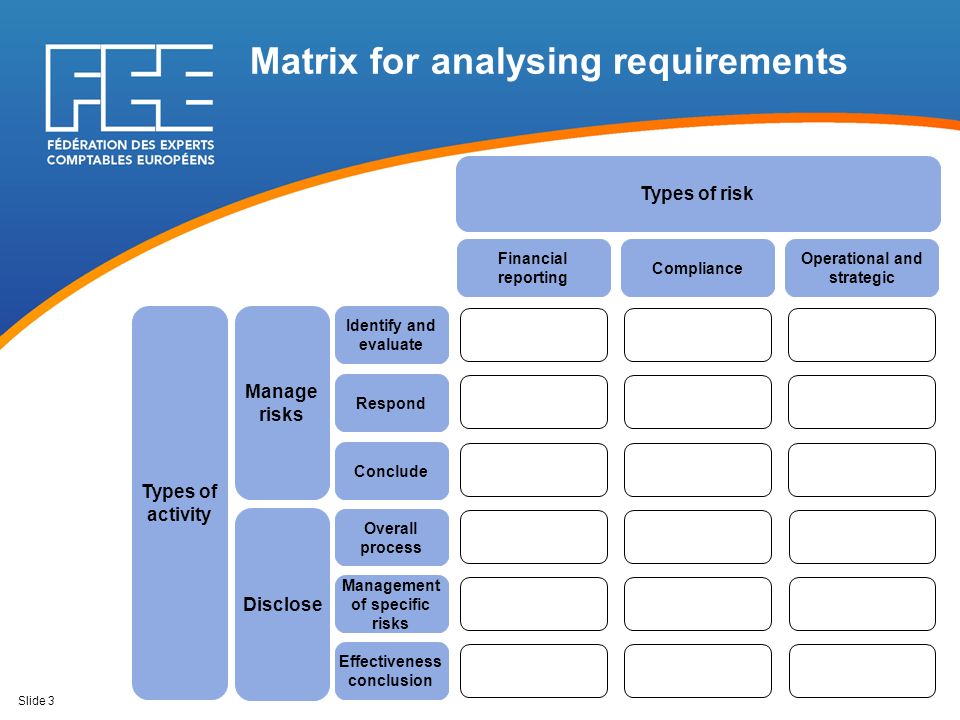 FEE
FÉDÉRATION DES EXPERTS COMPTABLES EUROPÉENS

Matrix for analysing requirements

Types of risk

Financial reporting

Compliance

Operational and strategic

Types of activity

Manage risks

Identify and evaluate

Respond

Conclude

Disclose

Overall process

Management of specific risks

Effectiveness conclusion

Slide 3